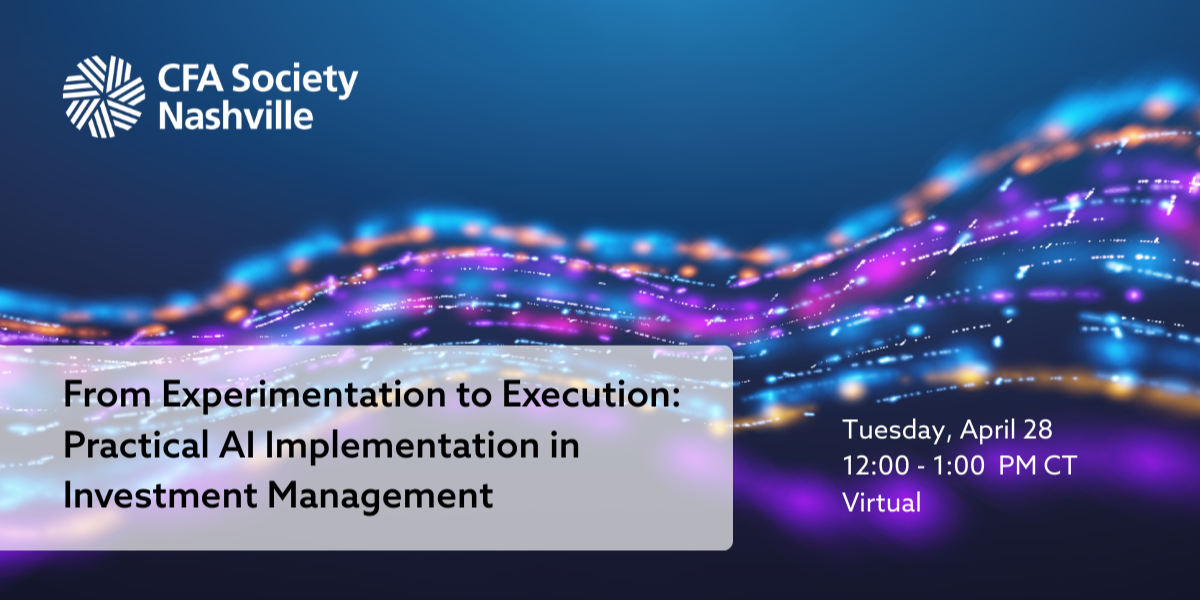 CFA Society Nashville

From Experimentation to Execution: Practical AI Implementation in Investment Management

Tuesday, April 28
12:00 - 1:00 PM CT
Virtual